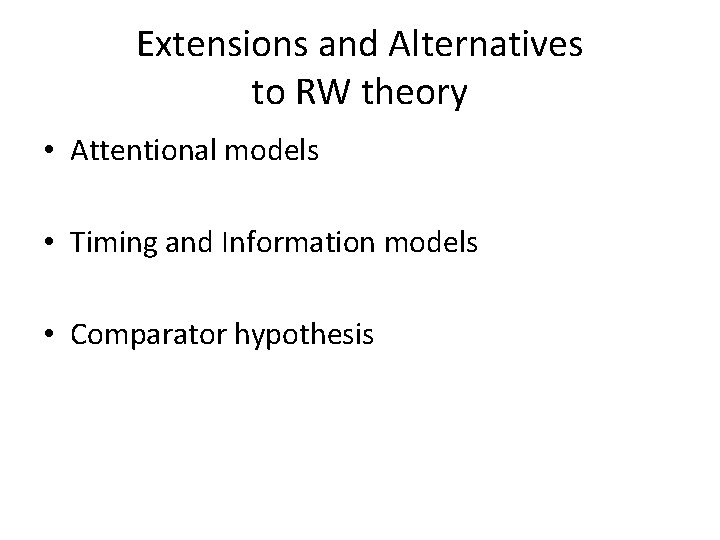 Extensions and Alternatives to RW theory

• Attentional models

• Timing and Information models

• Comparator hypothesis